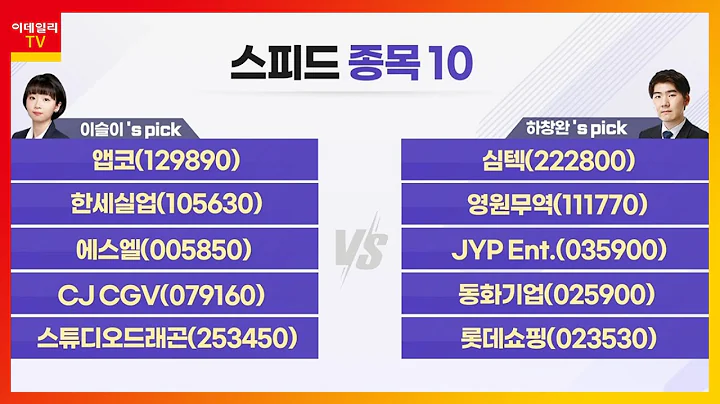 이데일리
TV

스피드 종목 10

이슬이 's pick

앱코(129890)
한세실업(105630)
에스엘(005850)
CJ CGV(079160)
스튜디오드래곤(253450)

VS

하창완 's pick

심텍(222800)
영원무역(111770)
JYP Ent.(035900)
동화기업(025900)
롯데쇼핑(023530)